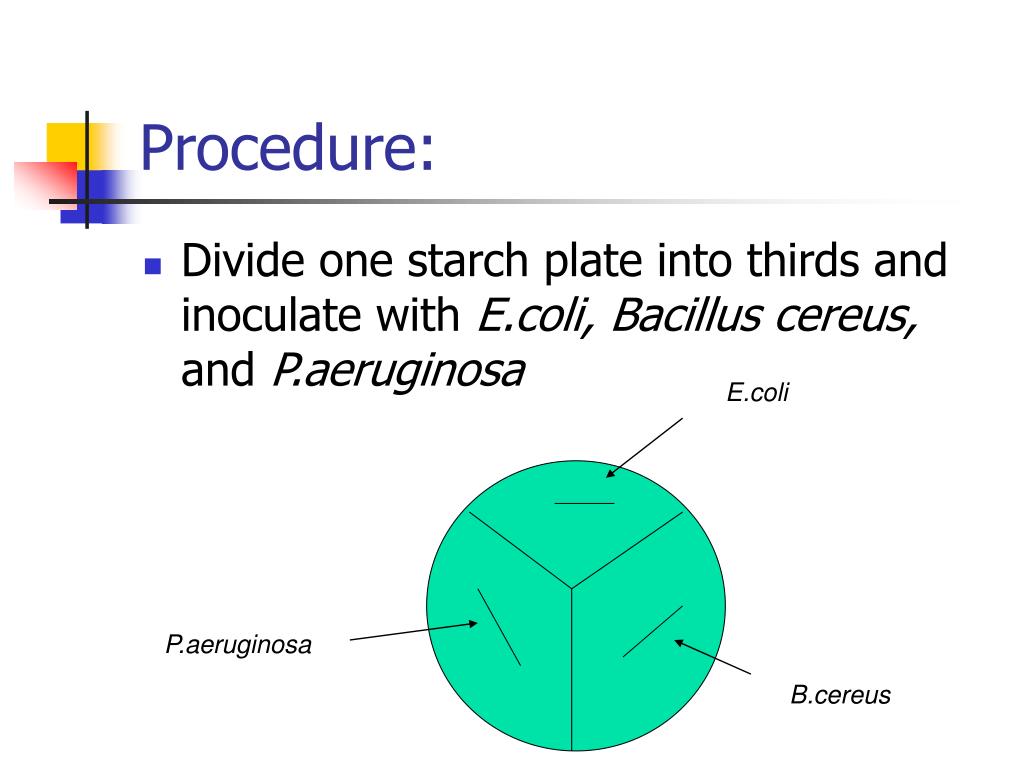 Procedure:

Divide one starch plate into thirds and inoculate with E.coli, Bacillus cereus, and P.aeruginosa

E.coli

P.aeruginosa

B.cereus